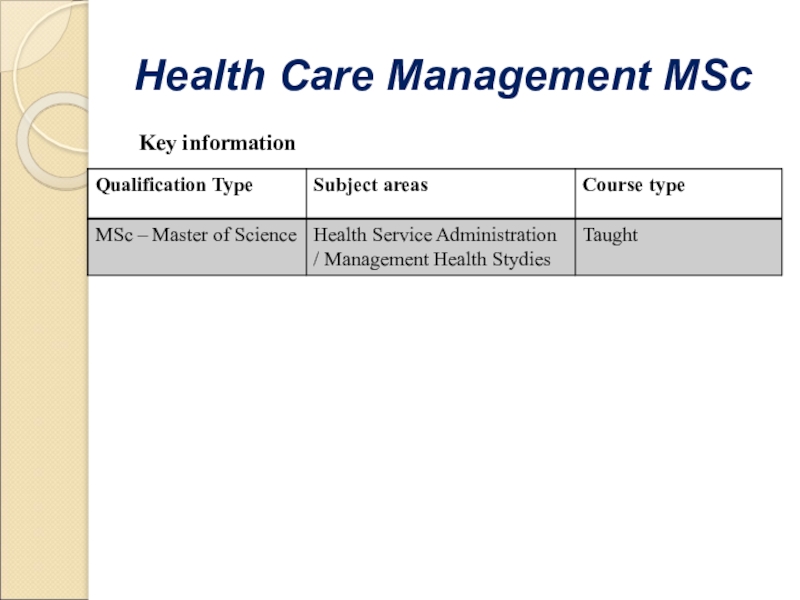 Health Care Management MSc

Key information

| Qualification Type | Subject areas | Course type |
|---|---|---|
| MSc – Master of Science | Health Service Administration / Management Health Stydies | Taught |